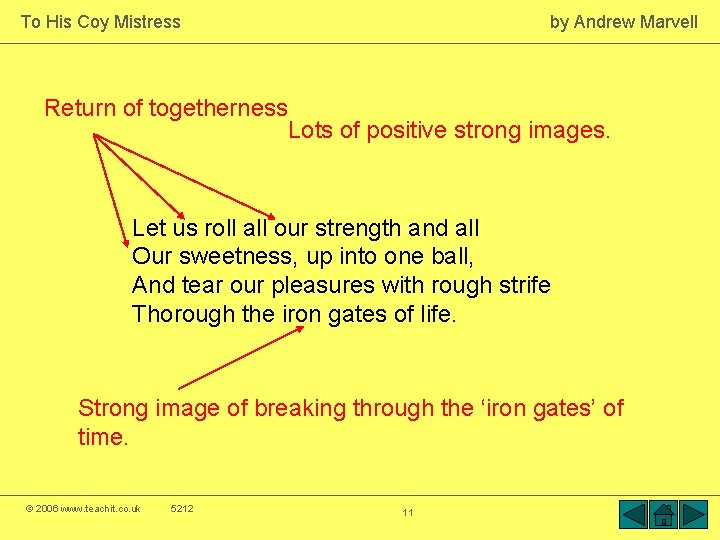 To His Coy Mistress

by Andrew Marvell

Return of togetherness

Lots of positive strong images.

Let us roll all our strength and all
Our sweetness, up into one ball,
And tear our pleasures with rough strife
Thorough the iron gates of life.

Strong image of breaking through the 'iron gates' of time.

© 2006 www.teachit.co.uk 5212

11